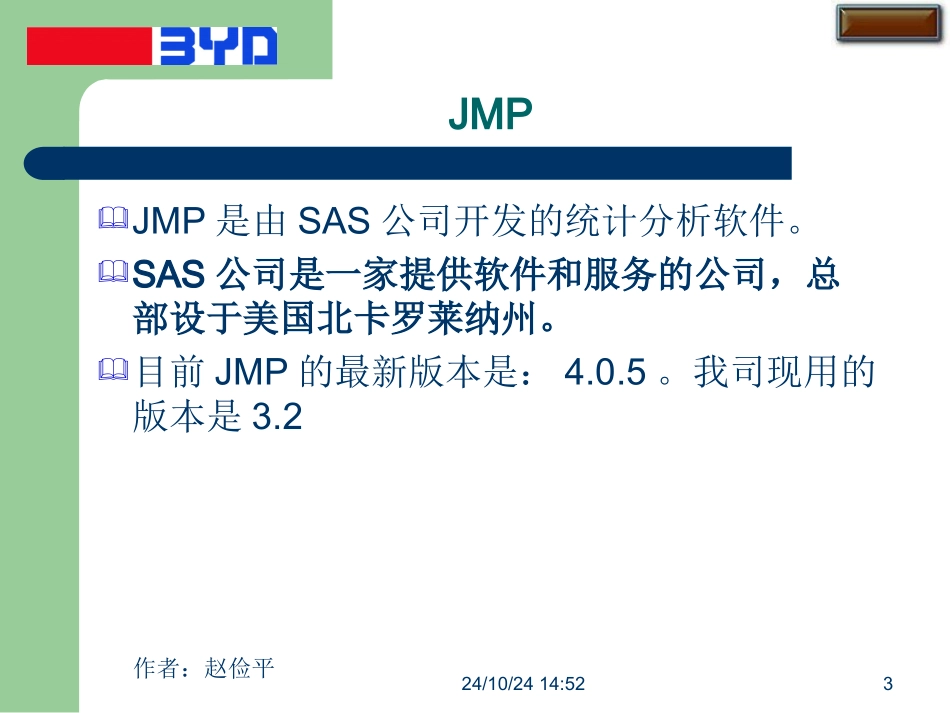 BYD

JMP

JMP 是由 SAS 公司开发的统计分析软件。

SAS 公司是一家提供软件和服务的公司，总部设于美国北卡罗莱纳州。

目前 JMP 的最新版本是： 4.0.5 。我司现用的版本是 3.2

作者：赵俭平

24/10/24 14:52

3